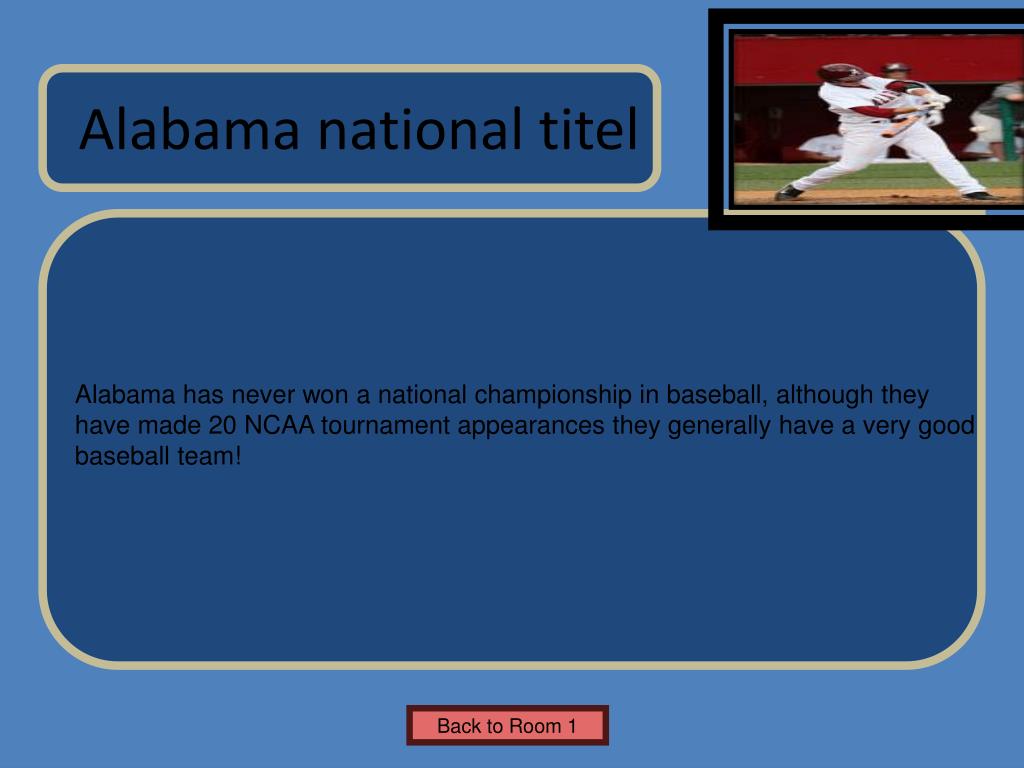 Alabama national titel

Alabama has never won a national championship in baseball, although they have made 20 NCAA tournament appearances they generally have a very good baseball team!

Back to Room 1